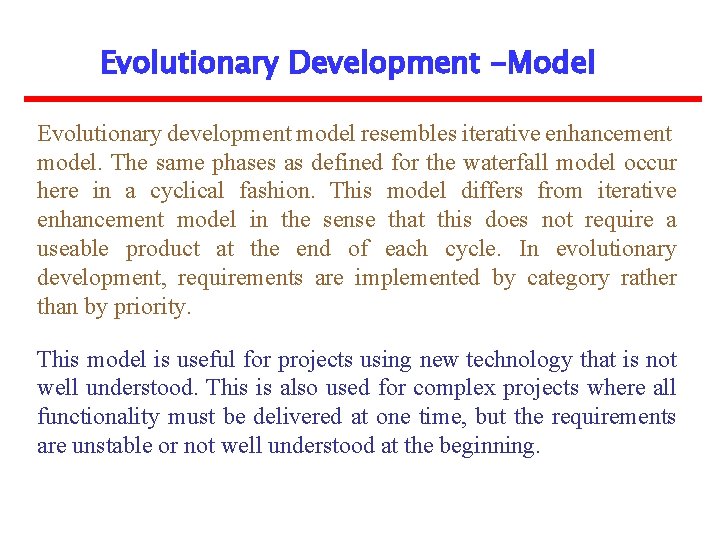 Evolutionary Development –Model

Evolutionary development model resembles iterative enhancement model. The same phases as defined for the waterfall model occur here in a cyclical fashion. This model differs from iterative enhancement model in the sense that this does not require a useable product at the end of each cycle. In evolutionary development, requirements are implemented by category rather than by priority.

This model is useful for projects using new technology that is not well understood. This is also used for complex projects where all functionality must be delivered at one time, but the requirements are unstable or not well understood at the beginning.